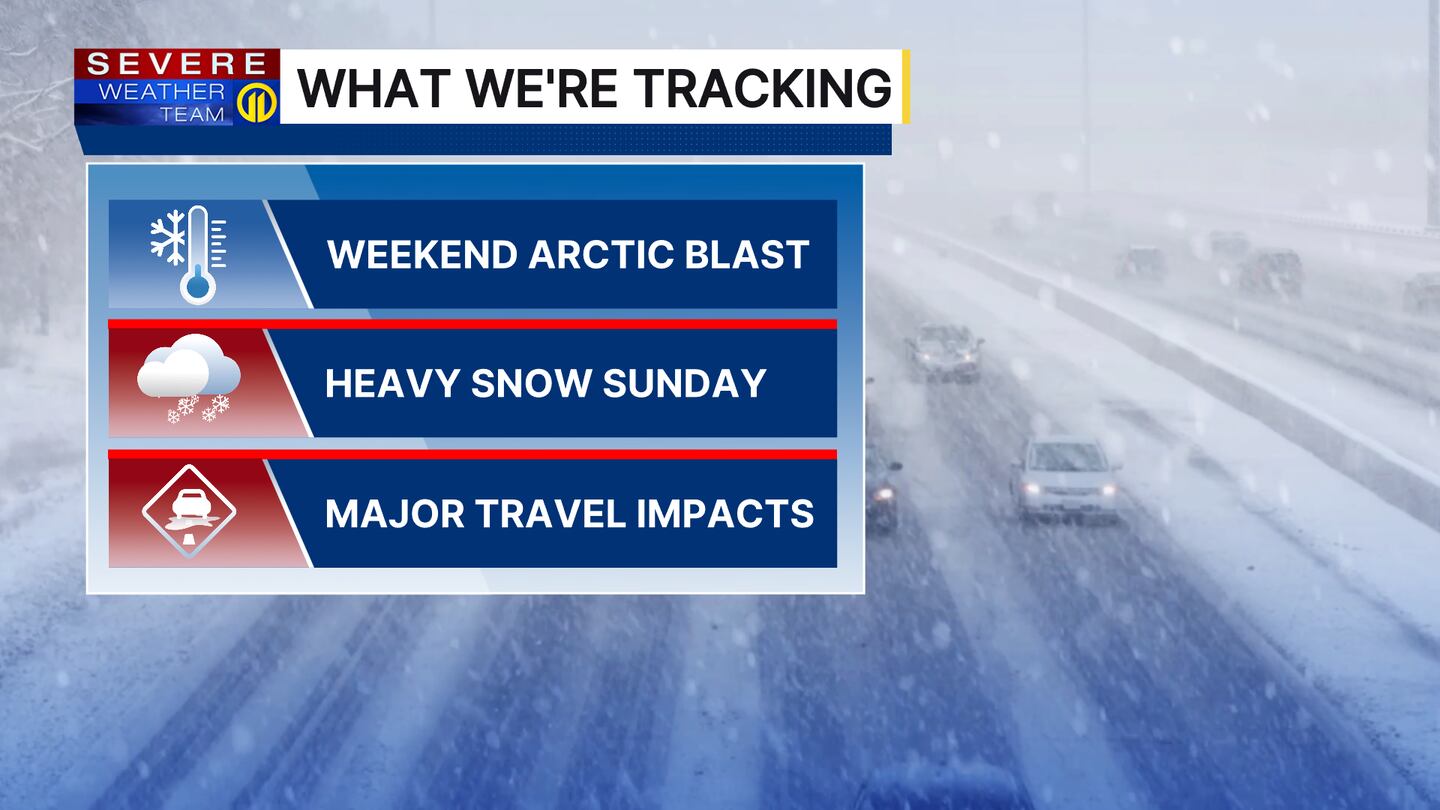 SEVERE WEATHER TEAM 11

WHAT WE'RE TRACKING

WEEKEND ARCTIC BLAST

HEAVY SNOW SUNDAY

MAJOR TRAVEL IMPACTS